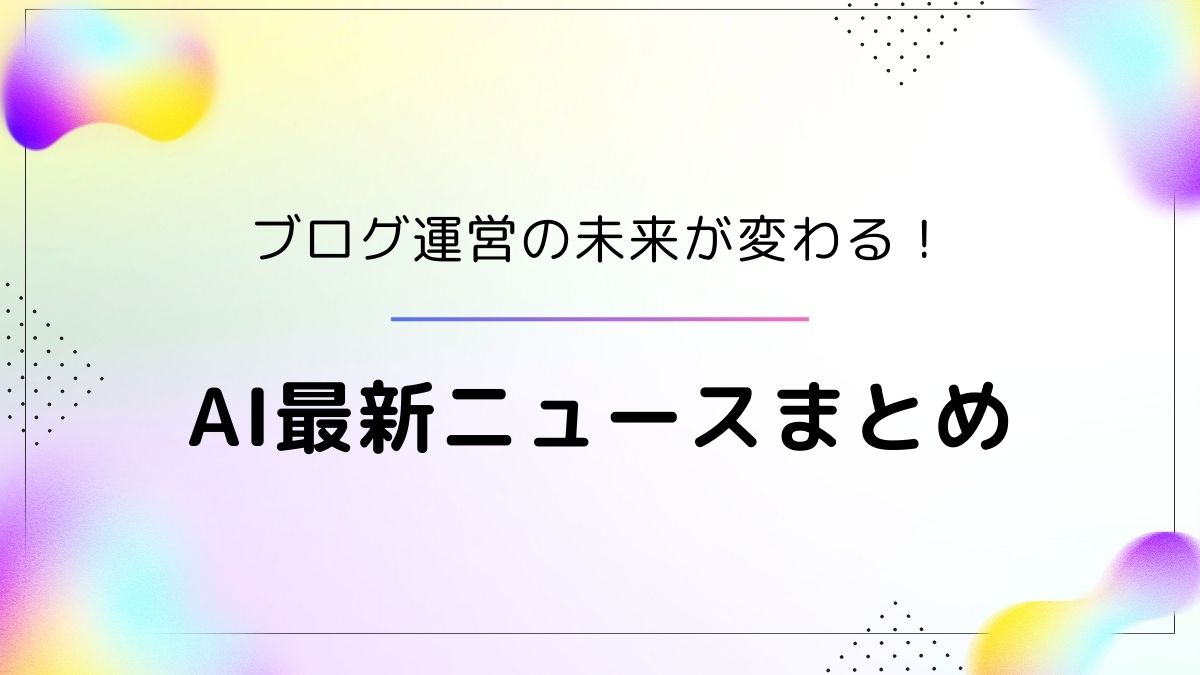 ブログ運営の未来が変わる！

AI最新ニュースまとめ